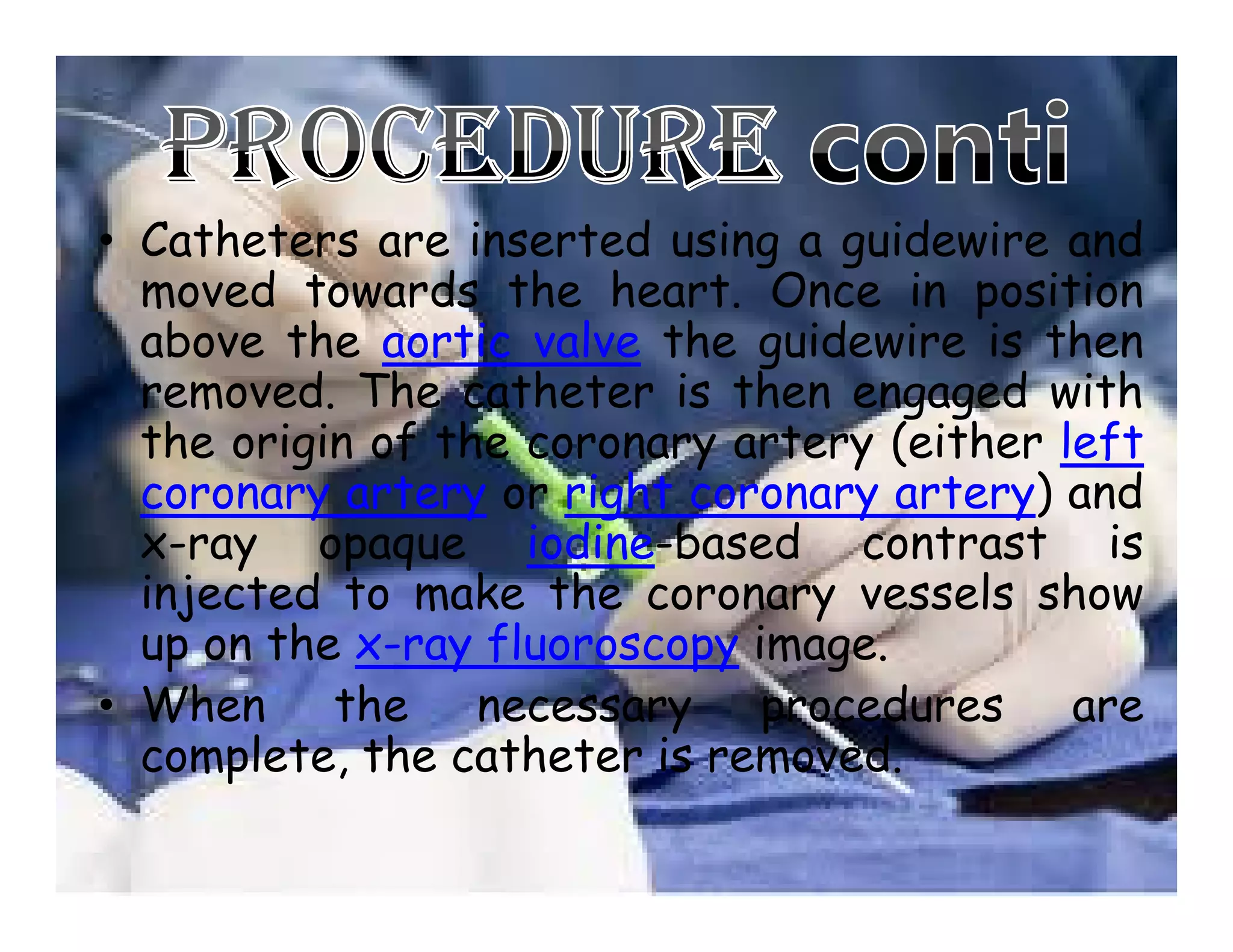 PROCEDURE conti

• Catheters are inserted using a guidewire and moved towards the heart. Once in position above the aortic valve the guidewire is then removed. The catheter is then engaged with the origin of the coronary artery (either left coronary artery or right coronary artery) and x-ray opaque iodine-based contrast is injected to make the coronary vessels show up on the x-ray fluoroscopy image.

• When the necessary procedures are complete, the catheter is removed.